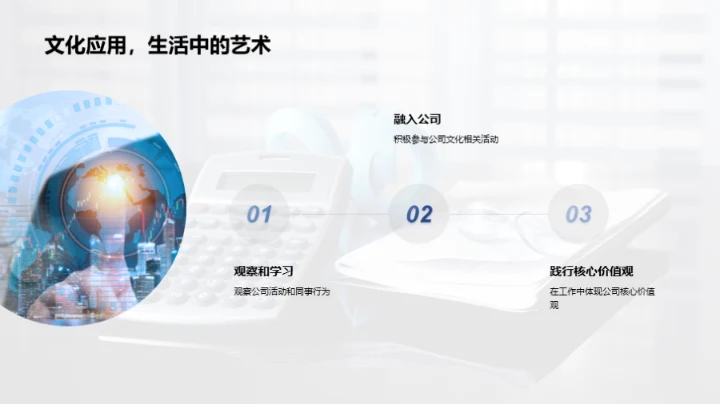 文化应用，生活中的艺术

融入公司

积极参与公司文化相关活动

01

02

03

观察和学习

观察公司活动和同事行为

践行核心价值观

在工作中体现公司核心价值观